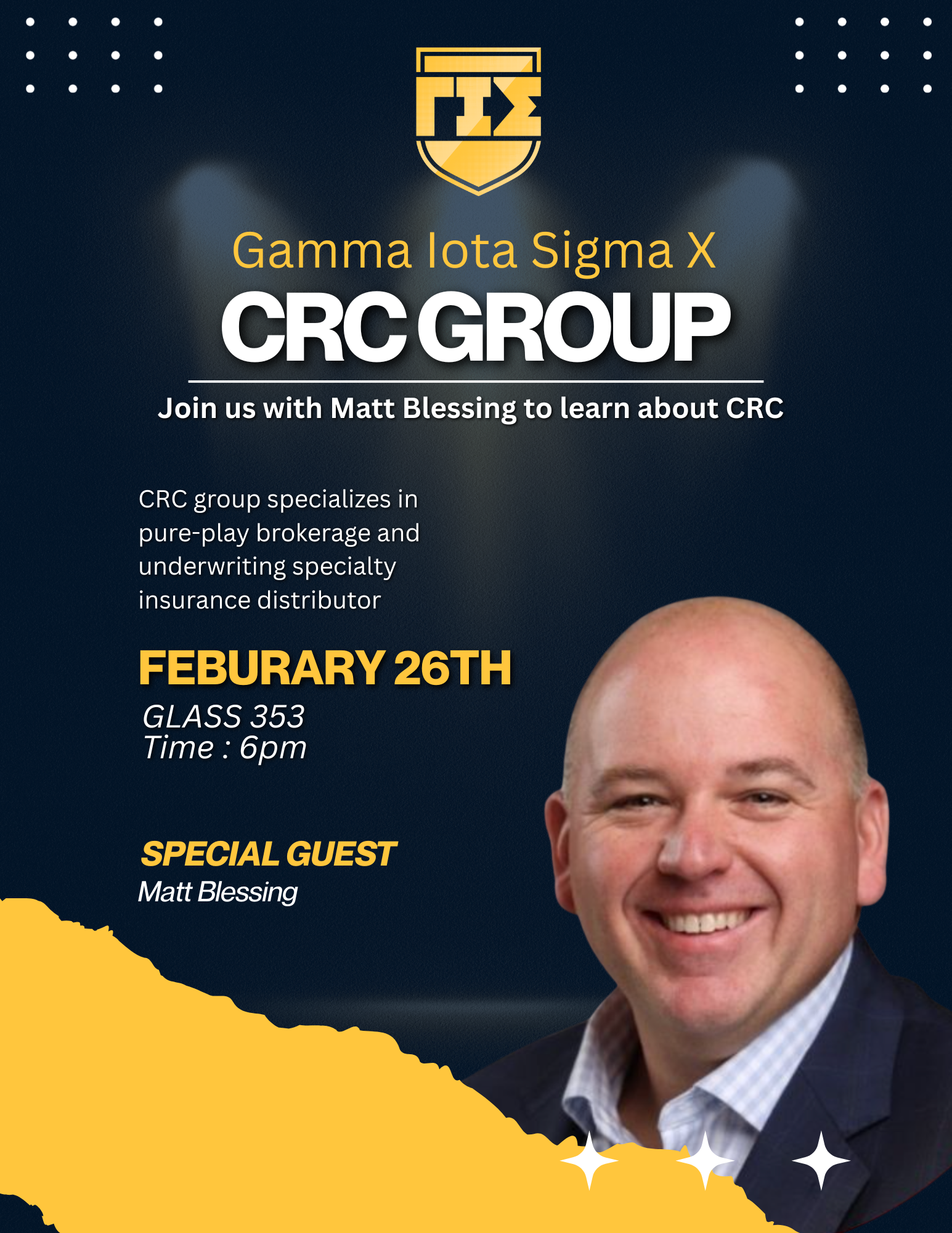 ΓΙΣ

Gamma Iota Sigma X
CRC GROUP

Join us with Matt Blessing to learn about CRC

CRC group specializes in pure-play brokerage and underwriting specialty insurance distributor

FEBURARY 26TH
GLASS 353
Time : 6pm

SPECIAL GUEST
Matt Blessing